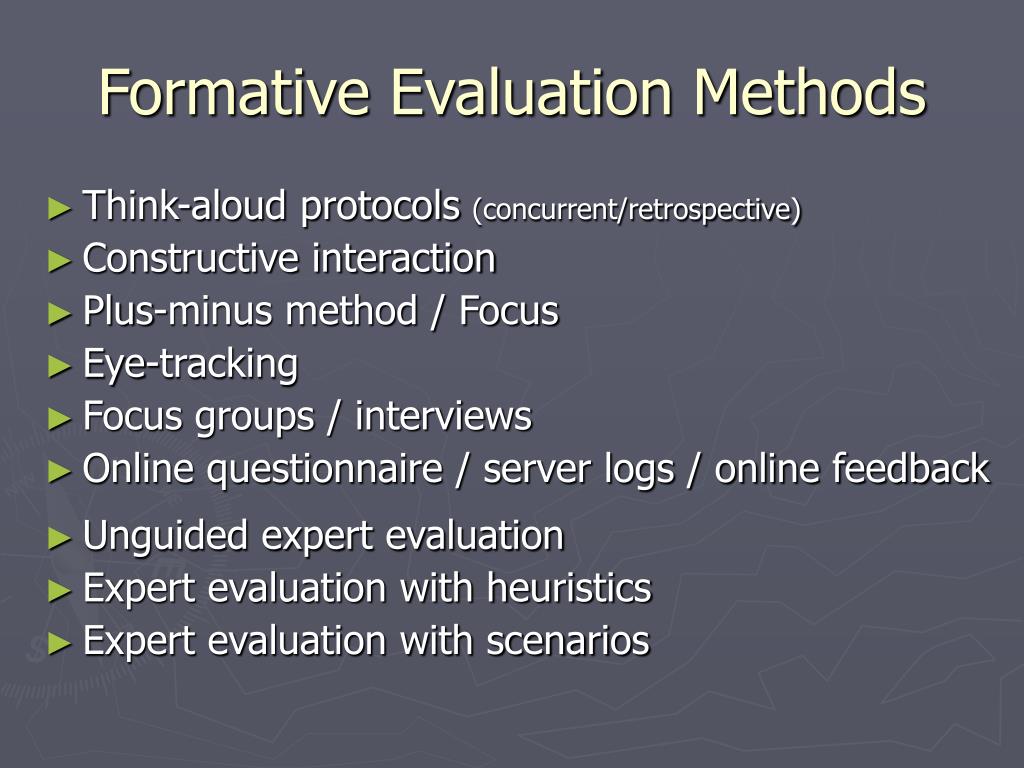 Formative Evaluation Methods

► Think-aloud protocols (concurrent/retrospective)
► Constructive interaction
► Plus-minus method / Focus
► Eye-tracking
► Focus groups / interviews
► Online questionnaire / server logs / online feedback

► Unguided expert evaluation
► Expert evaluation with heuristics
► Expert evaluation with scenarios